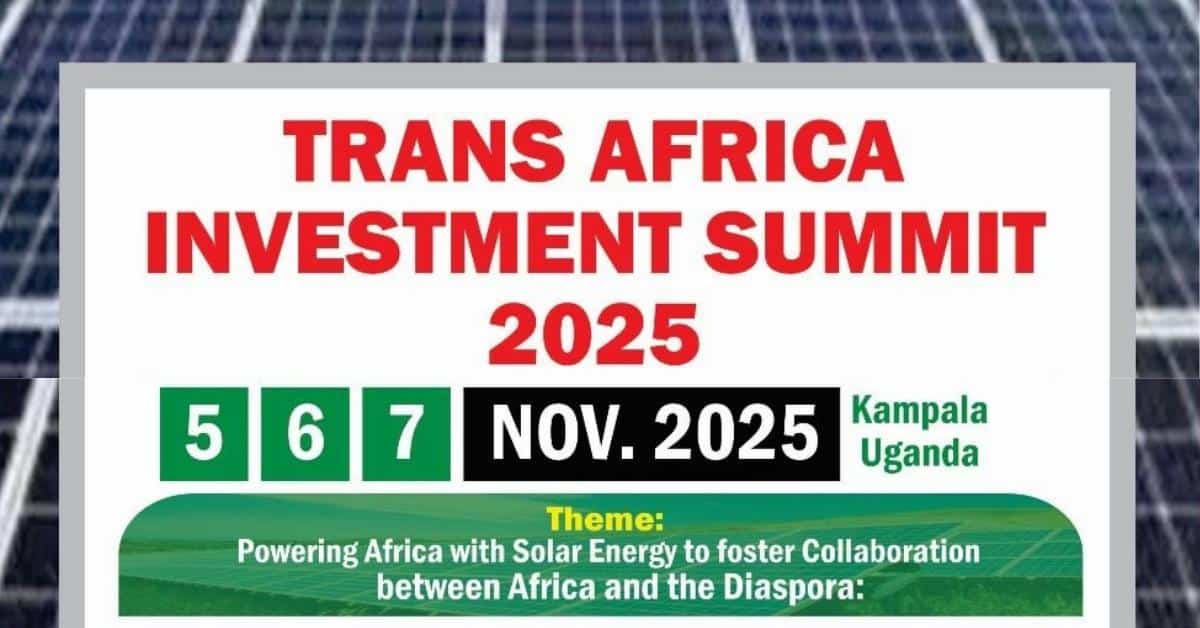 TRANS AFRICA INVESTMENT SUMMIT 2025

5 6 7 NOV. 2025 Kampala Uganda

Theme:
Powering Africa with Solar Energy to foster Collaboration between Africa and the Diaspora: